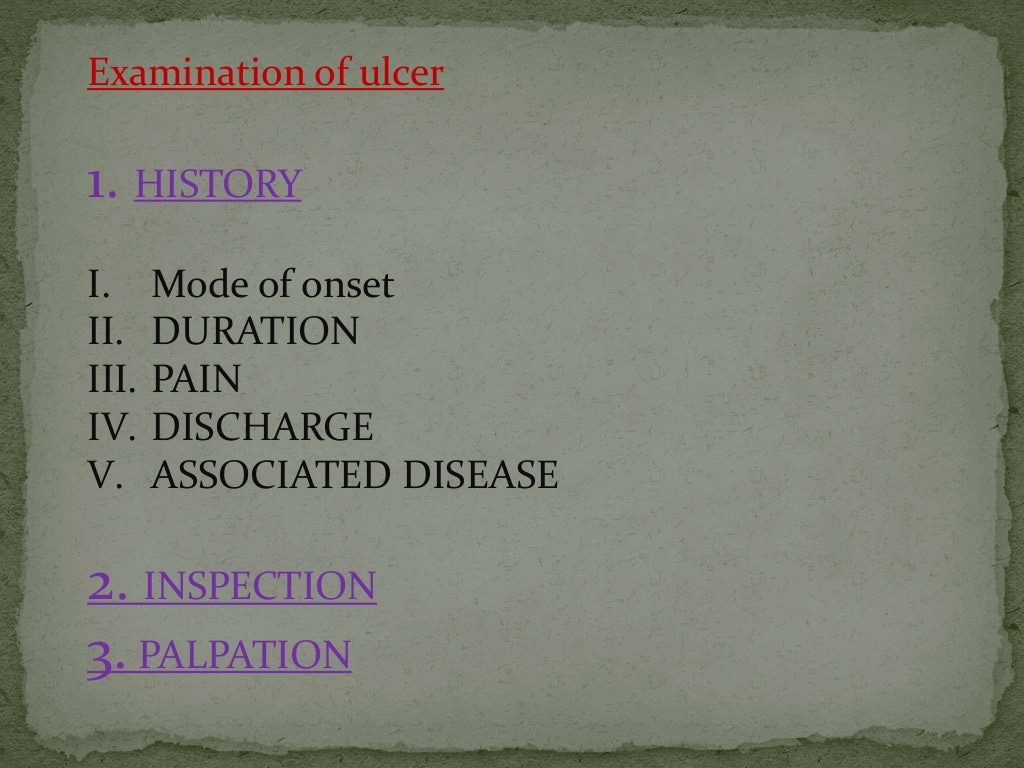 Examination of ulcer

1. HISTORY

I. Mode of onset
II. DURATION
III. PAIN
IV. DISCHARGE
V. ASSOCIATED DISEASE

2. INSPECTION

3. PALPATION